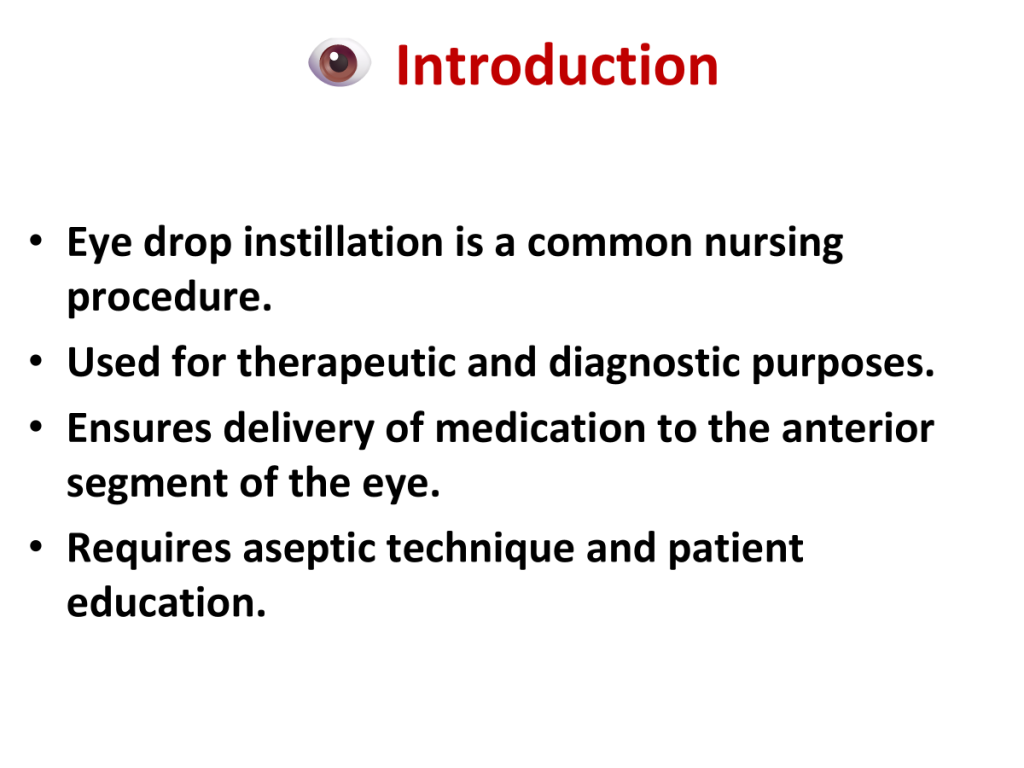 Introduction

• Eye drop instillation is a common nursing procedure.
• Used for therapeutic and diagnostic purposes.
• Ensures delivery of medication to the anterior segment of the eye.
• Requires aseptic technique and patient education.